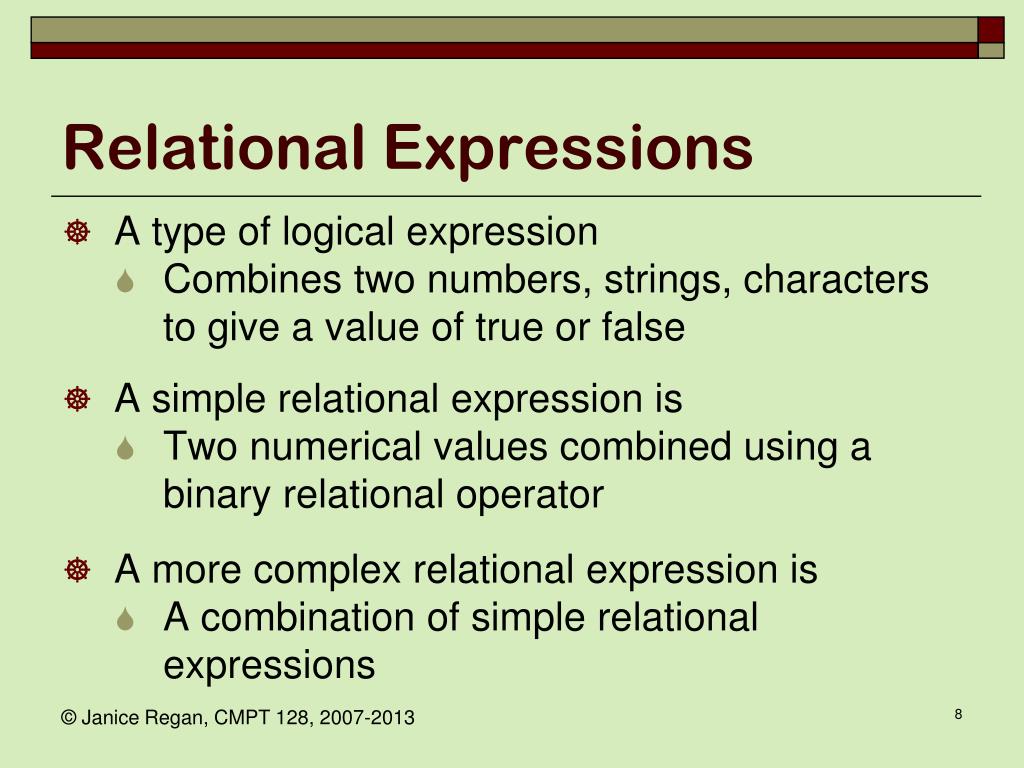 Relational Expressions

A type of logical expression
Combines two numbers, strings, characters to give a value of true or false

A simple relational expression is
Two numerical values combined using a binary relational operator

A more complex relational expression is
A combination of simple relational expressions

© Janice Regan, CMPT 128, 2007-2013

8